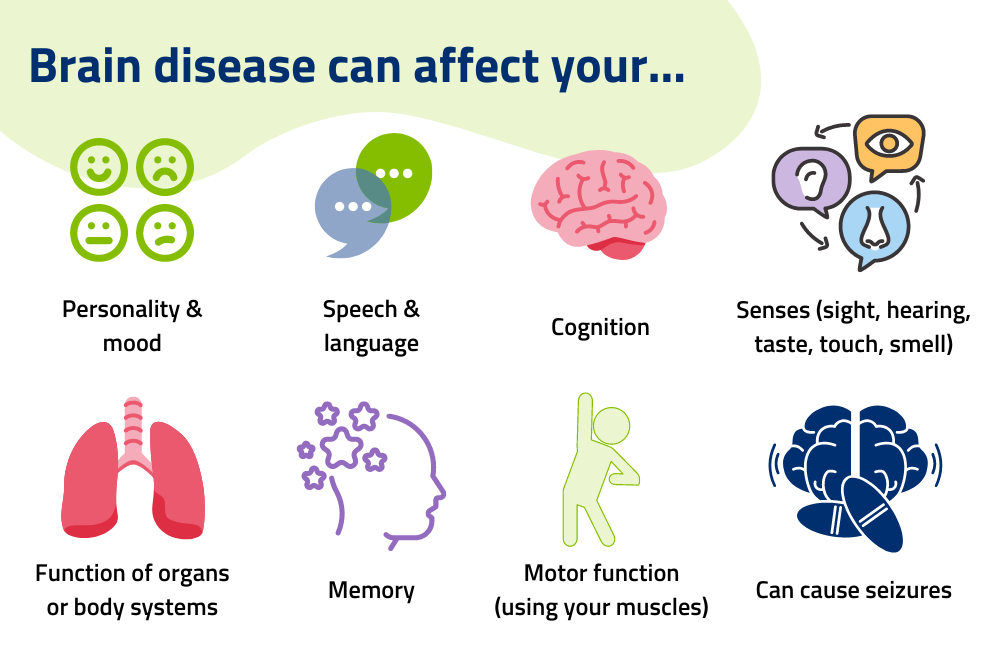 Brain disease can affect your...

Personality & mood

Speech & language

Cognition

Senses (sight, hearing, taste, touch, smell)

Function of organs or body systems

Memory

Motor function (using your muscles)

Can cause seizures